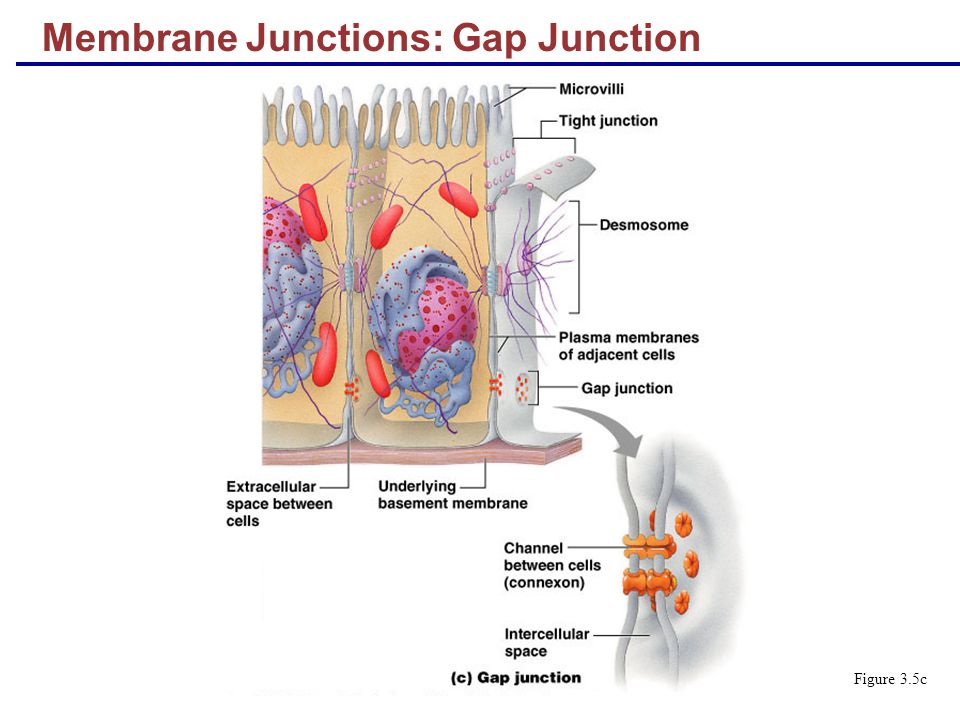 Membrane Junctions: Gap Junction

Microvilli

Tight junction

Desmosome

Plasma membranes of adjacent cells

Gap junction

Extracellular space between cells

Underlying basement membrane

Channel between cells (connexon)

Intercellular space

(c) Gap junction

Figure 3.5c